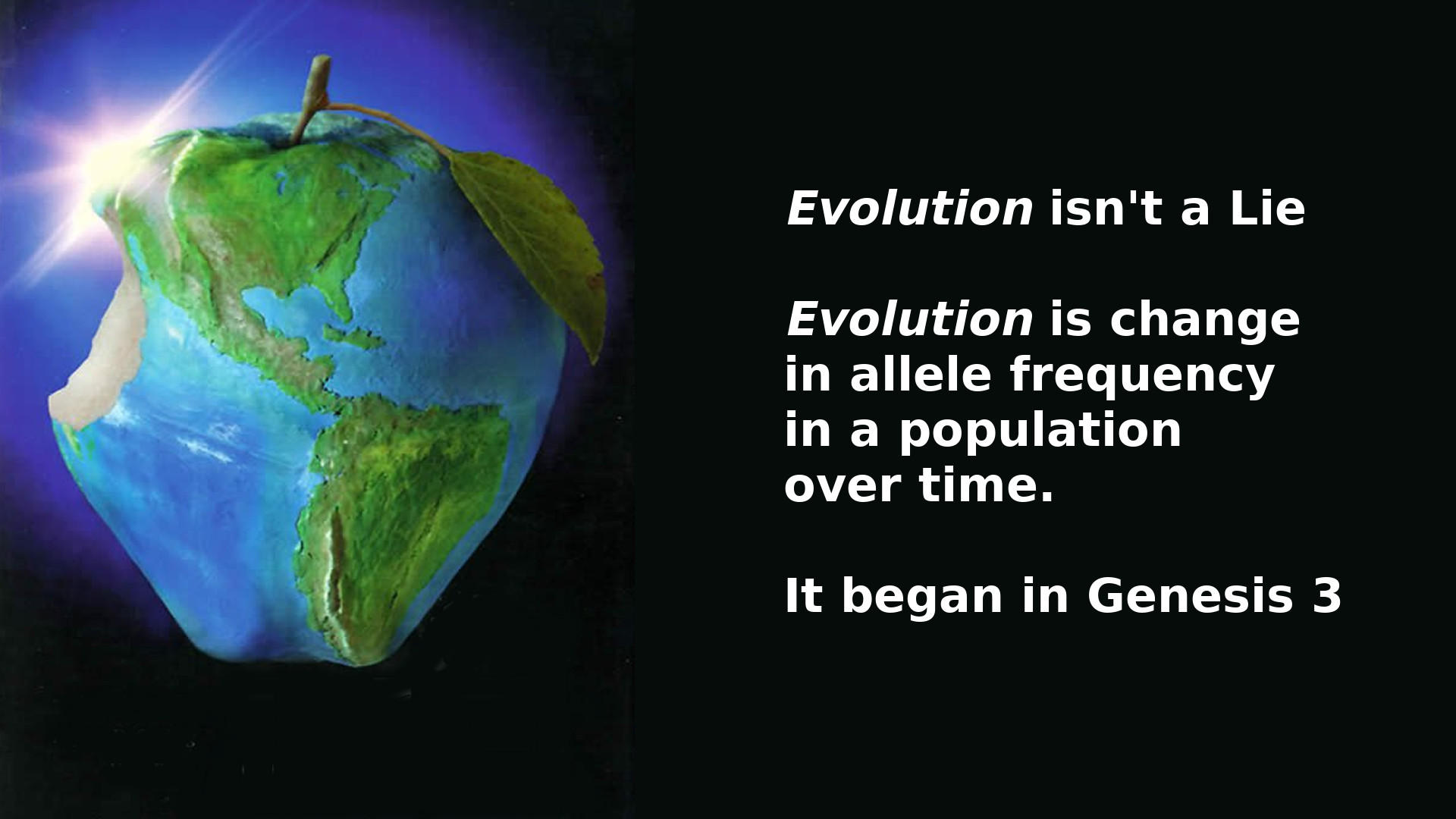 Evolution isn't a Lie

Evolution is change in allele frequency in a population over time.

It began in Genesis 3